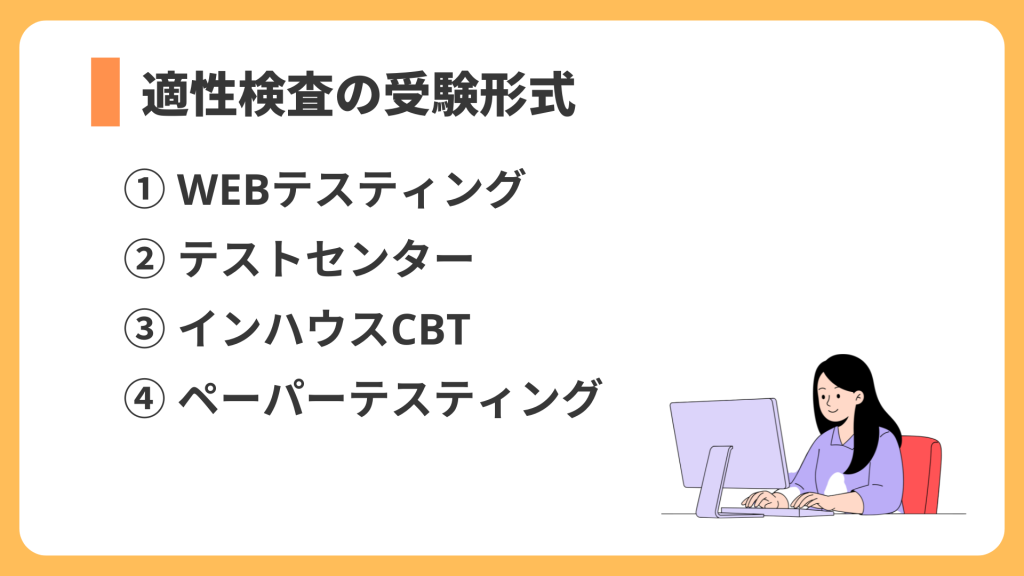 適性検査の受験形式

① WEBテスティング
② テストセンター
③ インハウスCBT
④ ペーパーテスティング